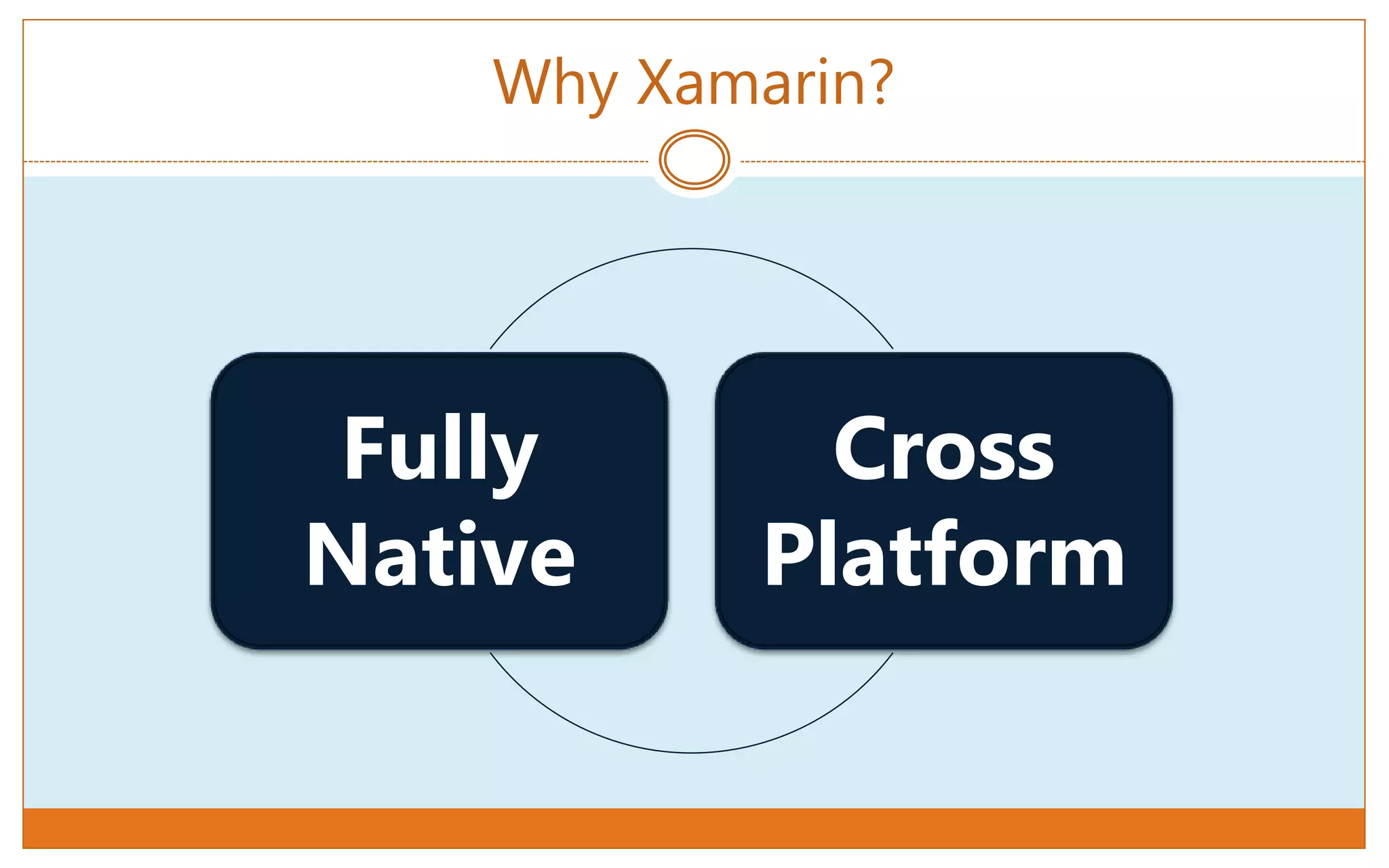 Why Xamarin?

Fully Native

Cross Platform